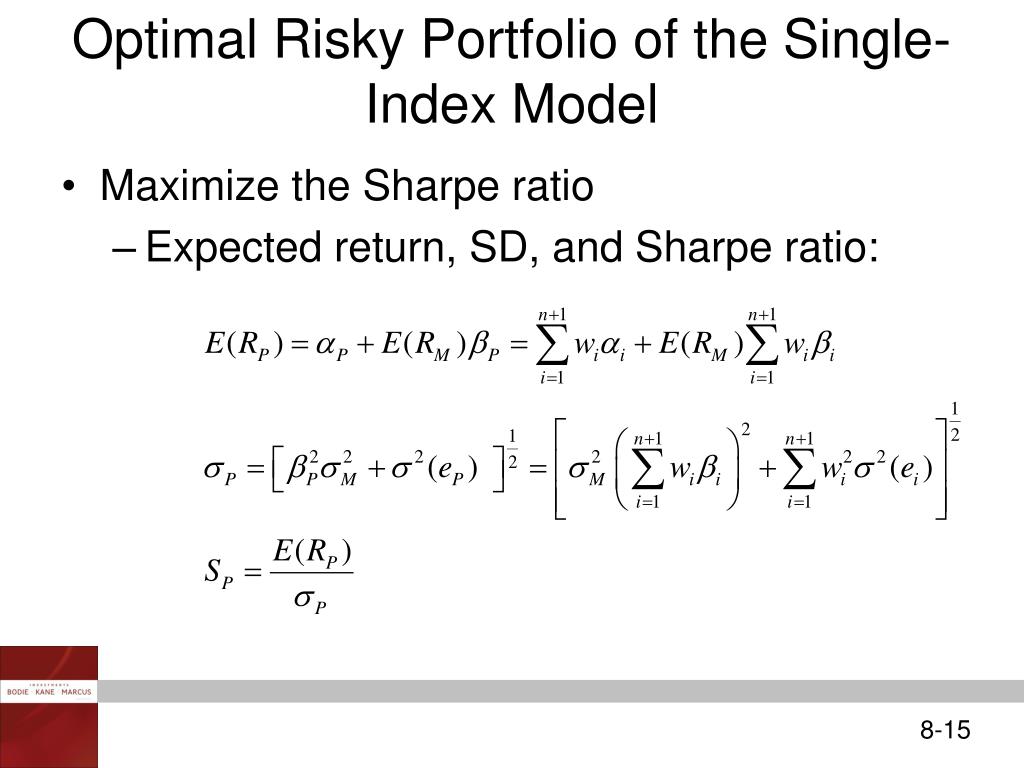 Optimal Risky Portfolio of the Single-Index Model

• Maximize the Sharpe ratio
  – Expected return, SD, and Sharpe ratio:

$E(R_P) = \alpha_P + E(R_M)\beta_P = \sum_{i=1}^{n+1} w_i\alpha_i + E(R_M)\sum_{i=1}^{n+1} w_i\beta_i$

$\sigma_P = \left[\beta_P^2\sigma_M^2 + \sigma^2(e_P)\right]^{\frac{1}{2}} = \left[\sigma_M^2\left(\sum_{i=1}^{n+1} w_i\beta_i\right)^2 + \sum_{i=1}^{n+1} w_i^2\sigma^2(e_i)\right]^{\frac{1}{2}}$

$S_P = \frac{E(R_P)}{\sigma_P}$

INVESTMENTS BODIE KANE MARCUS

8-15